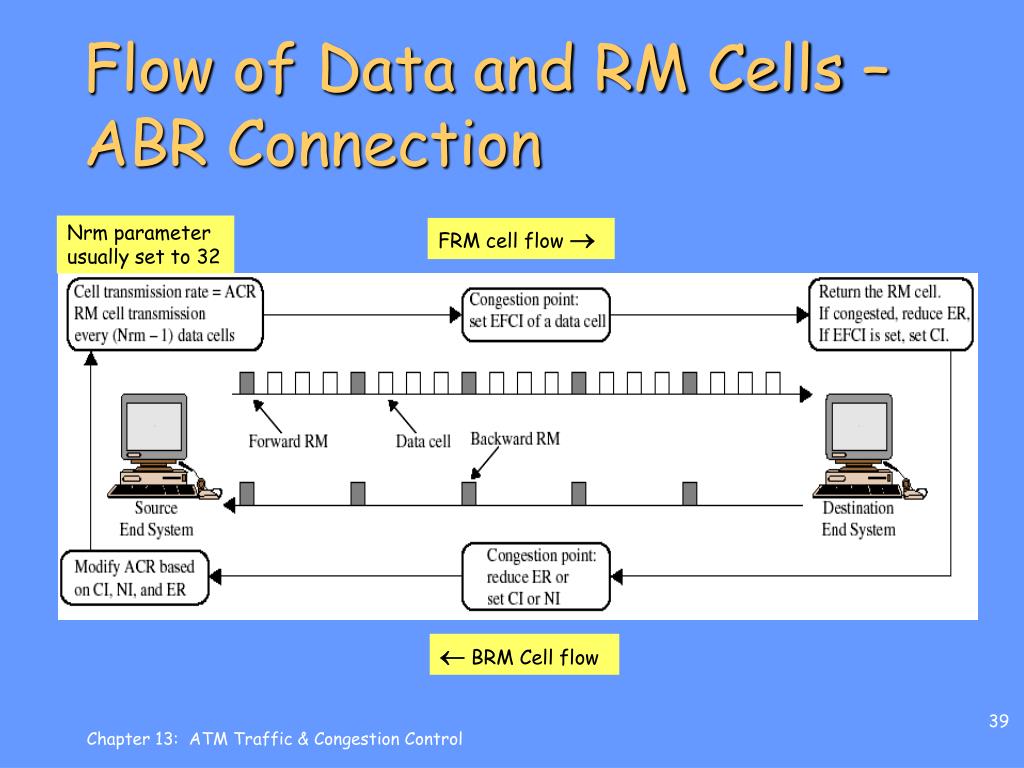 Flow of Data and RM Cells – ABR Connection

Nrm parameter usually set to 32

FRM cell flow →

Cell transmission rate = ACR
RM cell transmission every (Nrm – 1) data cells

Congestion point: set EFCI of a data cell

Return the RM cell.
If congested, reduce ER,
If EFCI is set, set CI.

Forward RM

Data cell

Backward RM

Source End System

Destination End System

Modify ACR based on CI, NI, and ER

Congestion point: reduce ER or set CI or NI

← BRM Cell flow

Chapter 13: ATM Traffic & Congestion Control

39